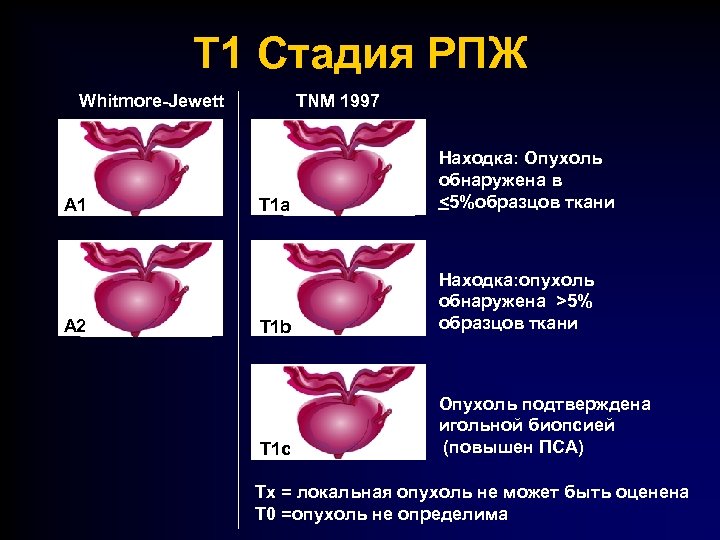 T1 Стадия РПЖ

Whitmore-Jewett

A1

A2

TNM 1997

T1a

Находка: Опухоль обнаружена в $\leq$5%образцов ткани

T1b

Находка:опухоль обнаружена >5% образцов ткани

T1c

Опухоль подтверждена игольной биопсией (повышен ПСА)

Tx = локальная опухоль не может быть оценена
T0 =опухоль не определима